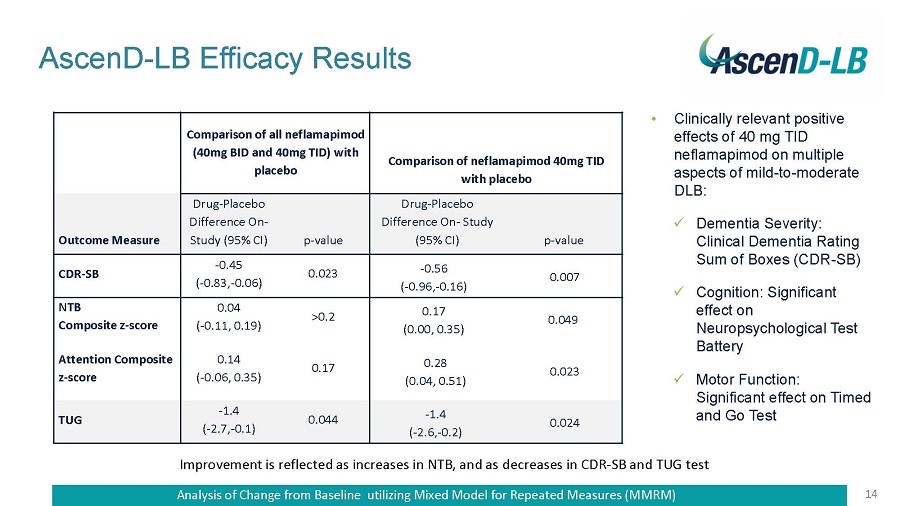 AscenD-LB Efficacy Results

AscenD-LB

| | Comparison of all neflamapimod (40mg BID and 40mg TID) with placebo | | Comparison of neflamapimod 40mg TID with placebo | |
|---|---|---|---|---|
| Outcome Measure | Drug-Placebo Difference On-Study (95% CI) | p-value | Drug-Placebo Difference On- Study (95% CI) | p-value |
| CDR-SB | -0.45 (-0.83,-0.06) | 0.023 | -0.56 (-0.96,-0.16) | 0.007 |
| NTB Composite z-score | 0.04 (-0.11, 0.19) | >0.2 | 0.17 (0.00, 0.35) | 0.049 |
| Attention Composite z-score | 0.14 (-0.06, 0.35) | 0.17 | 0.28 (0.04, 0.51) | 0.023 |
| TUG | -1.4 (-2.7,-0.1) | 0.044 | -1.4 (-2.6,-0.2) | 0.024 |

Improvement is reflected as increases in NTB, and as decreases in CDR-SB and TUG test

• Clinically relevant positive effects of 40 mg TID neflamapimod on multiple aspects of mild-to-moderate DLB:

✓ Dementia Severity: Clinical Dementia Rating Sum of Boxes (CDR-SB)

✓ Cognition: Significant effect on Neuropsychological Test Battery

✓ Motor Function: Significant effect on Timed and Go Test

Analysis of Change from Baseline utilizing Mixed Model for Repeated Measures (MMRM)

14